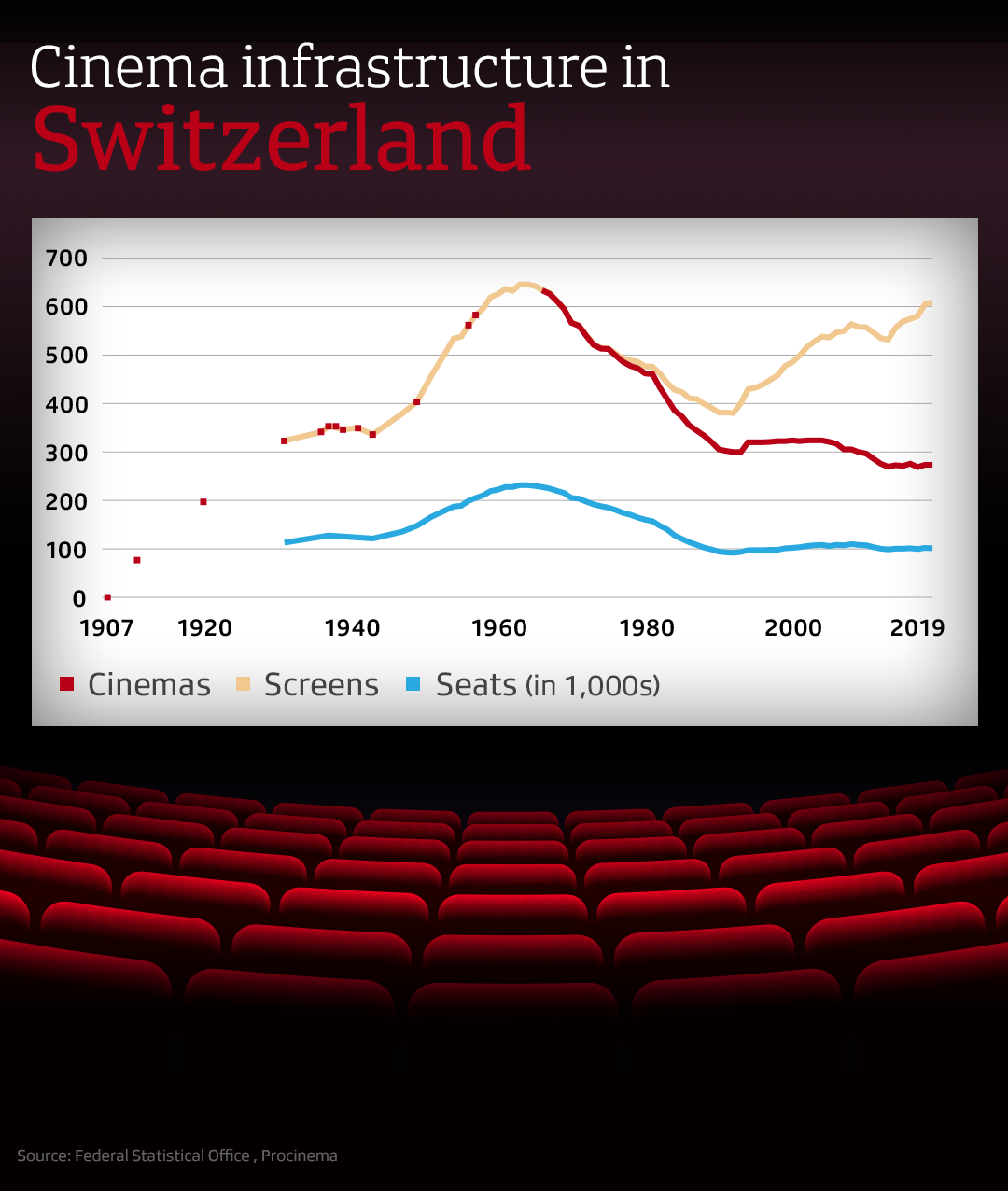 Cinema infrastructure in
Switzerland

700
600
500
400
300
200
100
0
1907
1920
1940
1960
1980
2000
2019

Cinemas Screens Seats (in 1,000s)

Source: Federal Statistical Office , Procinema